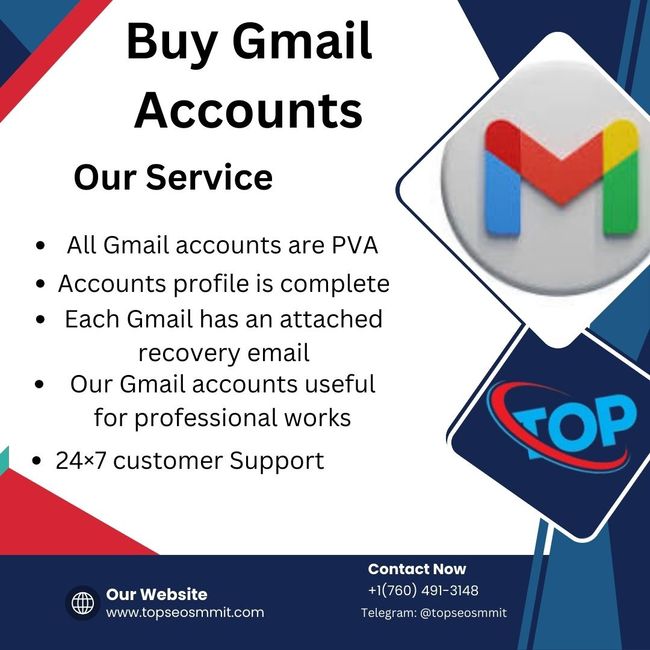 Buy Gmail Accounts

Our Service

- All Gmail accounts are PVA
- Accounts profile is complete
- Each Gmail has an attached recovery email
- Our Gmail accounts useful for professional works
- 24×7 customer Support

TOP

Our Website
www.topseosmmit.com

Contact Now
+1(760) 491-3148
Telegram: @topseosmmit